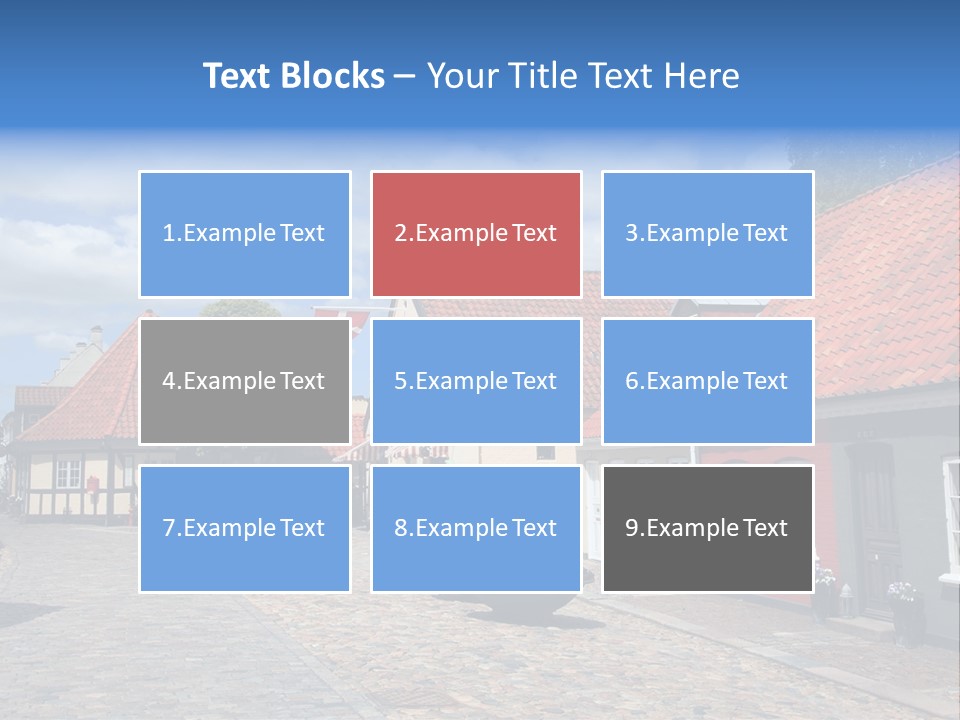 Text Blocks – Your Title Text Here

1.Example Text

2.Example Text

3.Example Text

4.Example Text

5.Example Text

6.Example Text

7.Example Text

8.Example Text

9.Example Text